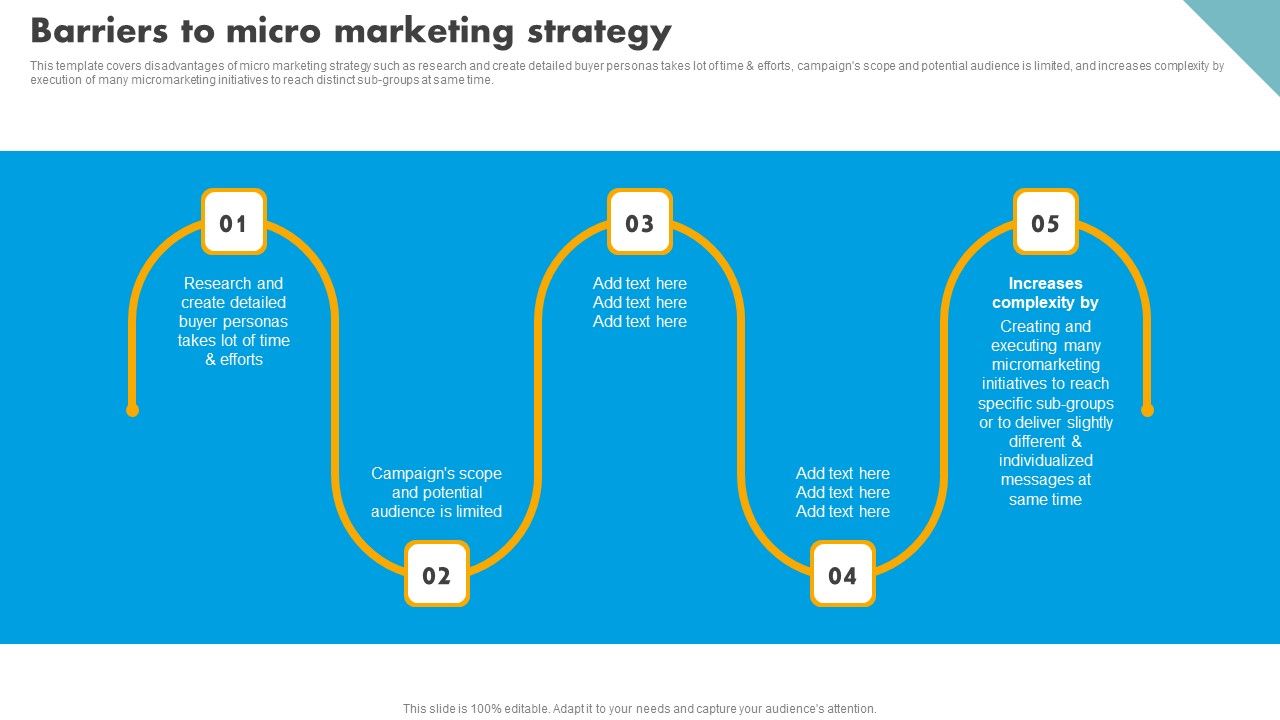 Barriers to micro marketing strategy

This template covers disadvantages of micro marketing strategy such as research and create detailed buyer personas takes lot of time & efforts, campaign's scope and potential audience is limited, and increases complexity by execution of many micromarketing initiatives to reach distinct sub-groups at same time.

01

Research and create detailed buyer personas takes lot of time & efforts

02

Campaign's scope and potential audience is limited

03

Add text here
Add text here
Add text here

04

Add text here
Add text here
Add text here

05

Increases complexity by

Creating and executing many micromarketing initiatives to reach specific sub-groups or to deliver slightly different & individualized messages at same time

This slide is 100% editable. Adapt it to your needs and capture your audience's attention.